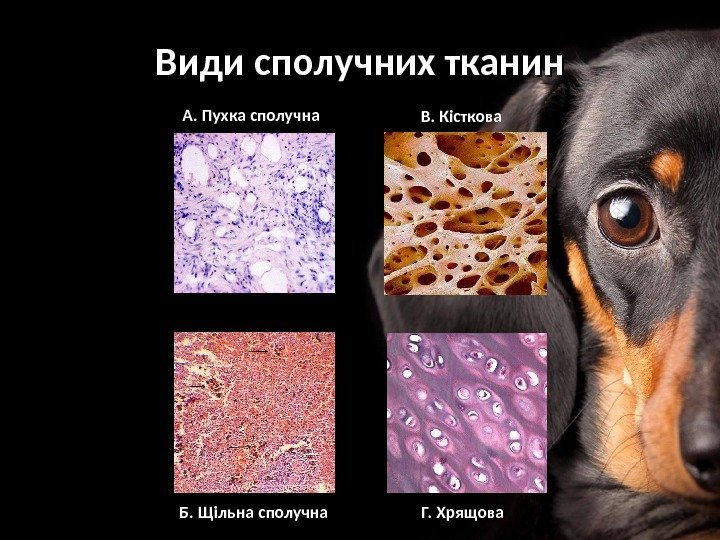 Види сполучних тканин

А. Пухка сполучна

В. Кісткова

Б. Щільна сполучна

Г. Хрящова